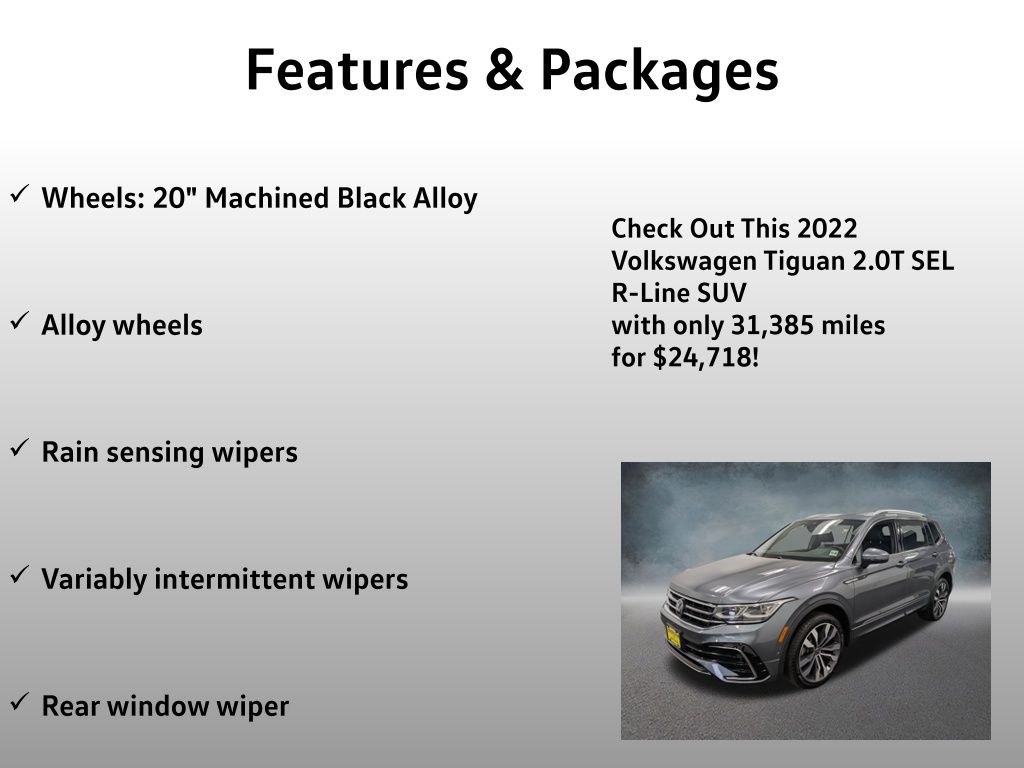 Features & Packages

✓ Wheels: 20" Machined Black Alloy

✓ Alloy wheels

✓ Rain sensing wipers

✓ Variably intermittent wipers

✓ Rear window wiper

Check Out This 2022 Volkswagen Tiguan 2.0T SEL R-Line SUV with only 31,385 miles for $24,718!